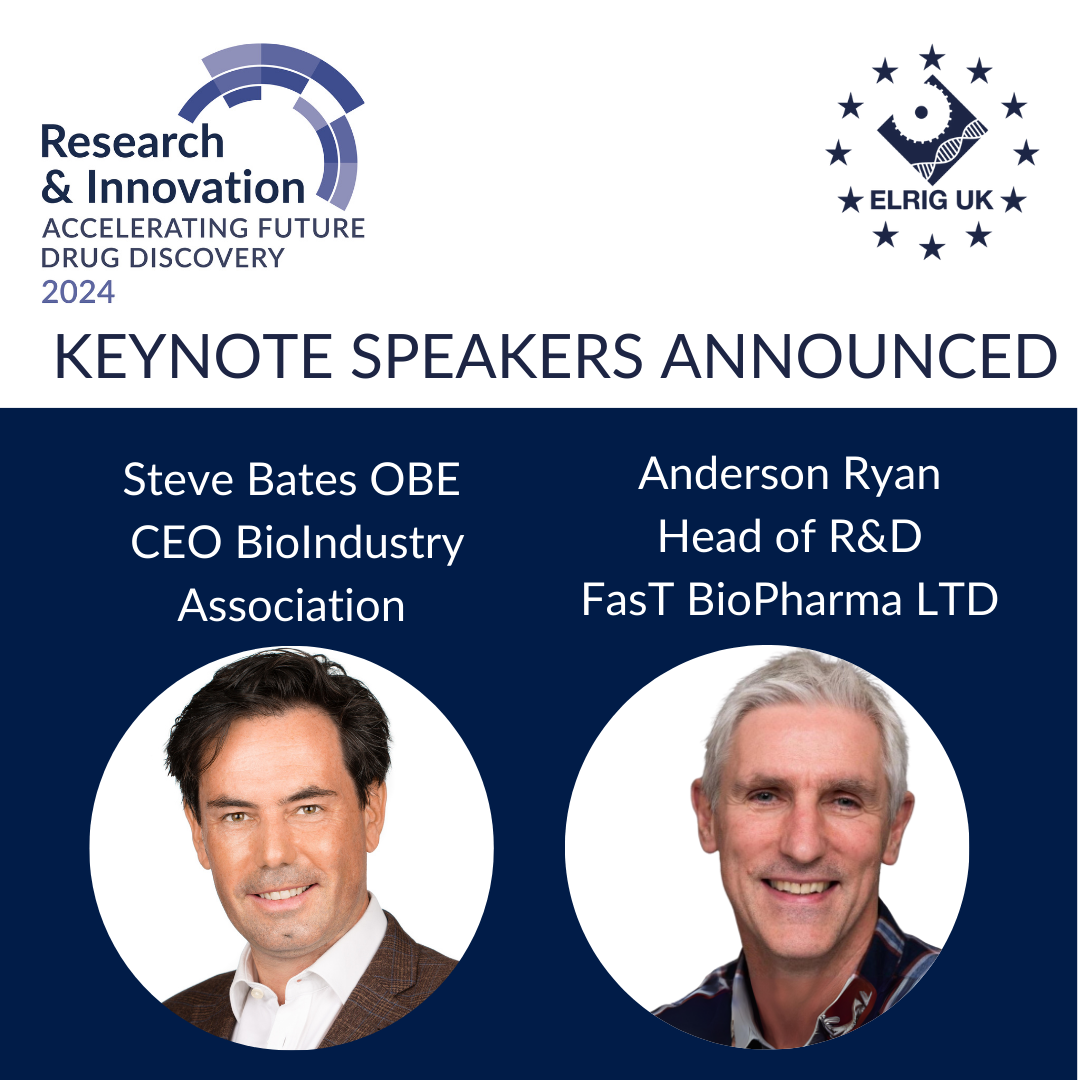 Research & Innovation
ACCELERATING FUTURE DRUG DISCOVERY
2024

ELRIG UK

KEYNOTE SPEAKERS ANNOUNCED

Steve Bates OBE
CEO BioIndustry Association

Anderson Ryan
Head of R&D
FasT BioPharma LTD